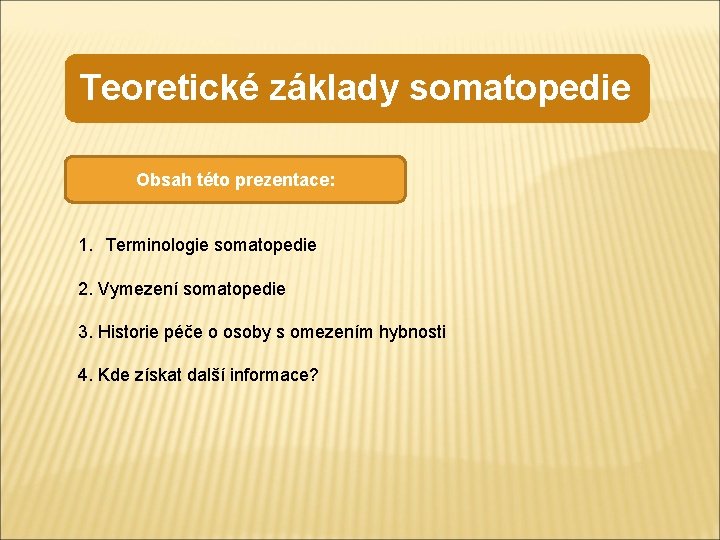 Teoretické základy somatopedie

Obsah této prezentace:

1. Terminologie somatopedie

2. Vymezení somatopedie

3. Historie péče o osoby s omezením hybnosti

4. Kde získat další informace?